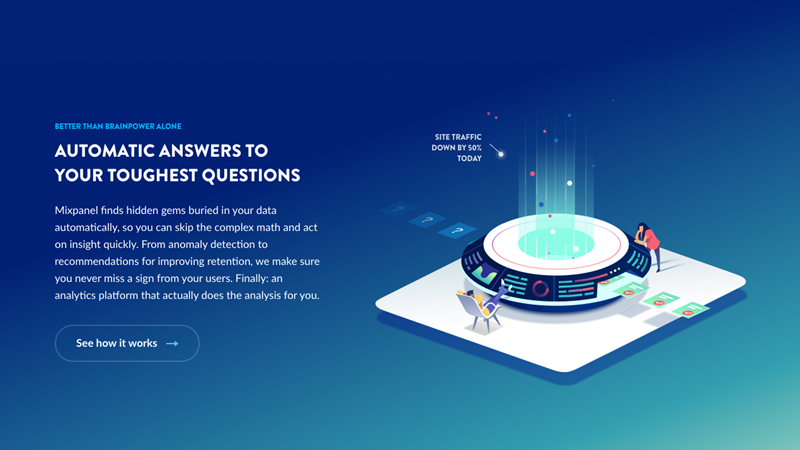 BETTER THAN BRAINPOWER ALONE

AUTOMATIC ANSWERS TO YOUR TOUGHEST QUESTIONS

Mixpanel finds hidden gems buried in your data automatically, so you can skip the complex math and act on insight quickly. From anomaly detection to recommendations for improving retention, we make sure you never miss a sign from your users. Finally: an analytics platform that actually does the analysis for you.

See how it works →

SITE TRAFFIC DOWN BY 50% TODAY

?

?

?